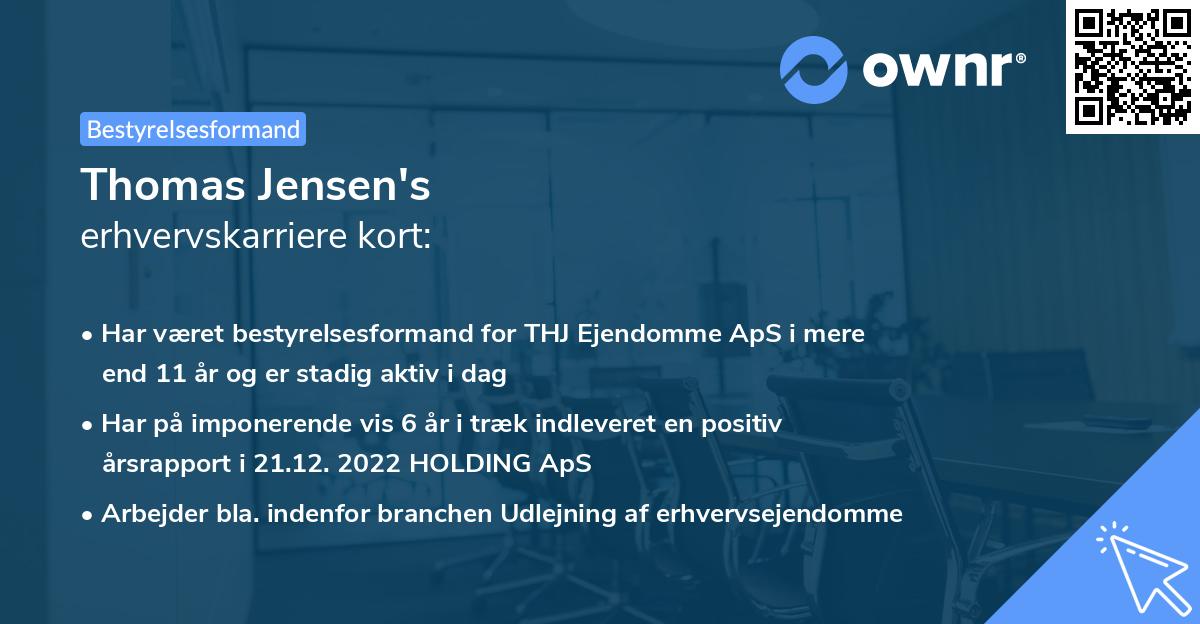 ownr®

Bestyrelsesformand

Thomas Jensen's
erhvervskarriere kort:

• Har været bestyrelsesformand for THJ Ejendomme ApS i mere end 11 år og er stadig aktiv i dag

• Har på imponerende vis 6 år i træk indleveret en positiv årsrapport i 21.12. 2022 HOLDING ApS

• Arbejder bla. indenfor branchen Udlejning af erhvervsejendomme